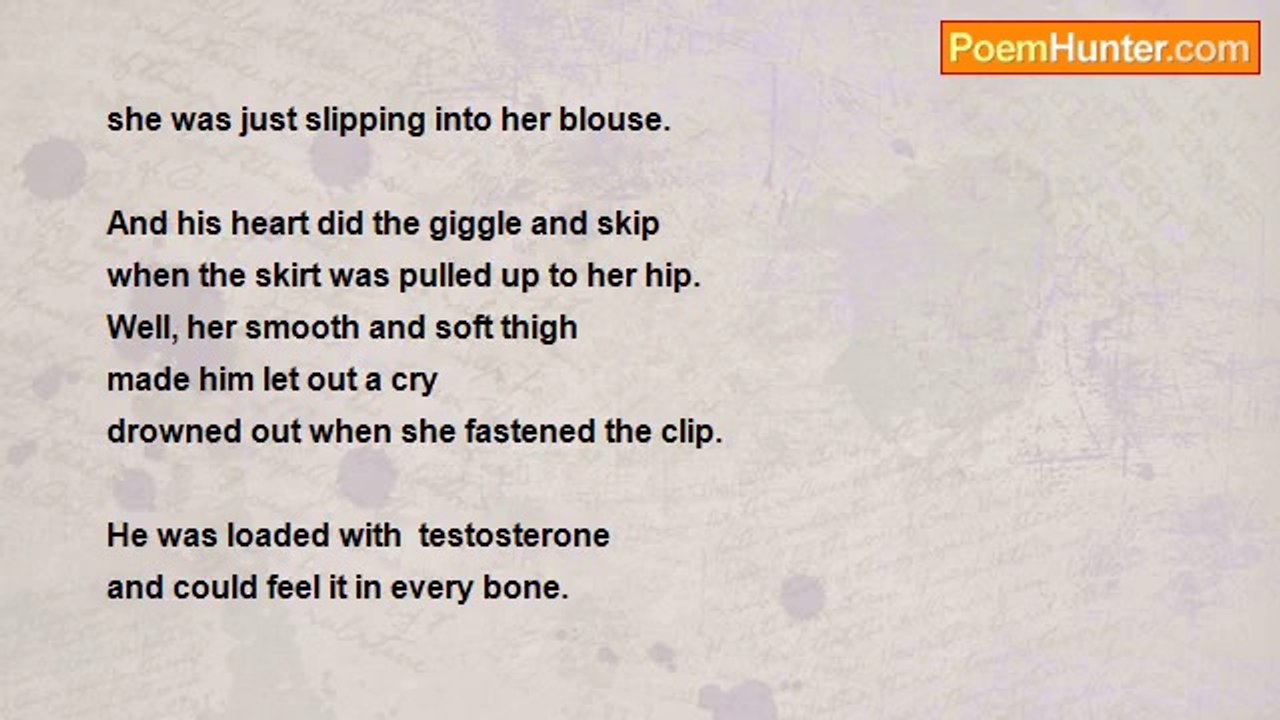 PoemHunter.com

she was just slipping into her blouse.

And his heart did the giggle and skip
when the skirt was pulled up to her hip.
Well, her smooth and soft thigh
made him let out a cry
drowned out when she fastened the clip.

He was loaded with testosterone
and could feel it in every bone.